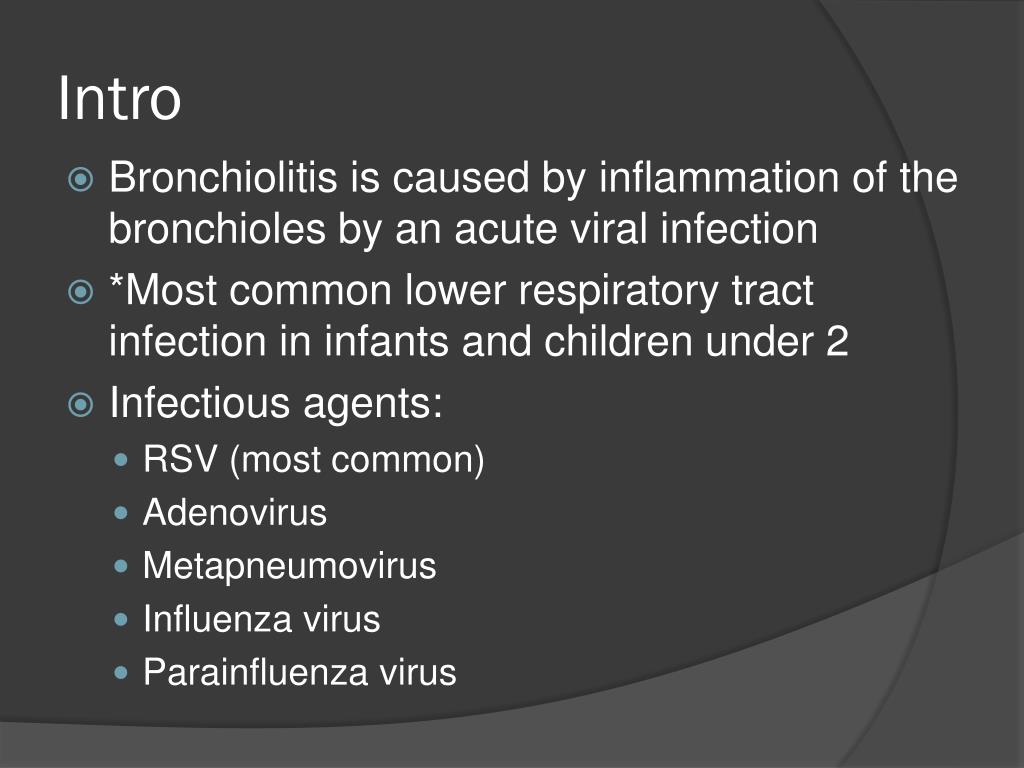 Intro

Bronchiolitis is caused by inflammation of the bronchioles by an acute viral infection

*Most common lower respiratory tract infection in infants and children under 2

Infectious agents:

RSV (most common)

Adenovirus

Metapneumovirus

Influenza virus

Parainfluenza virus